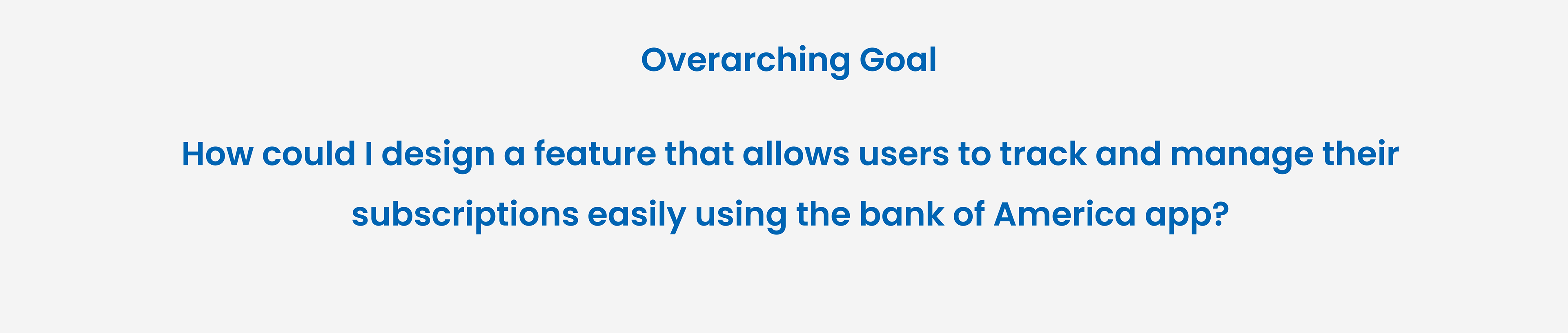 Overarching Goal

How could I design a feature that allows users to track and manage their subscriptions easily using the bank of America app?